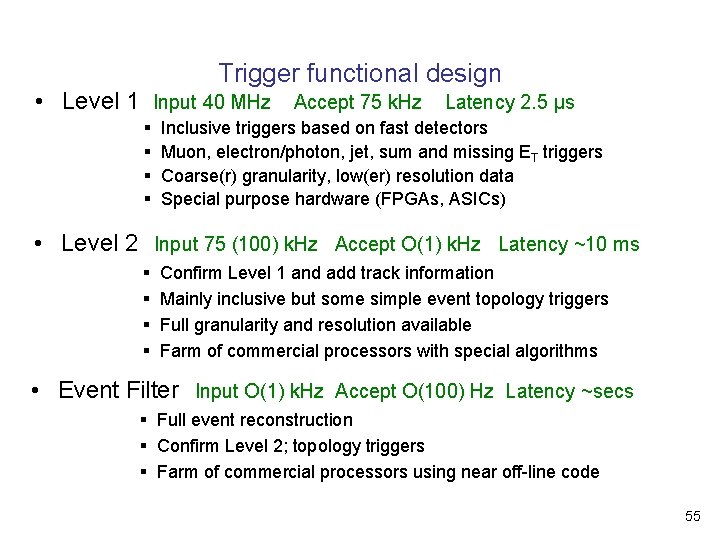 Trigger functional design

• Level 1 Input 40 MHz Accept 75 kHz Latency 2.5 μs
▪ Inclusive triggers based on fast detectors
▪ Muon, electron/photon, jet, sum and missing $E_T$ triggers
▪ Coarse(r) granularity, low(er) resolution data
▪ Special purpose hardware (FPGAs, ASICs)

• Level 2 Input 75 (100) kHz Accept O(1) kHz Latency ~10 ms
▪ Confirm Level 1 and add track information
▪ Mainly inclusive but some simple event topology triggers
▪ Full granularity and resolution available
▪ Farm of commercial processors with special algorithms

• Event Filter Input O(1) kHz Accept O(100) Hz Latency ~secs
▪ Full event reconstruction
▪ Confirm Level 2; topology triggers
▪ Farm of commercial processors using near off-line code

55